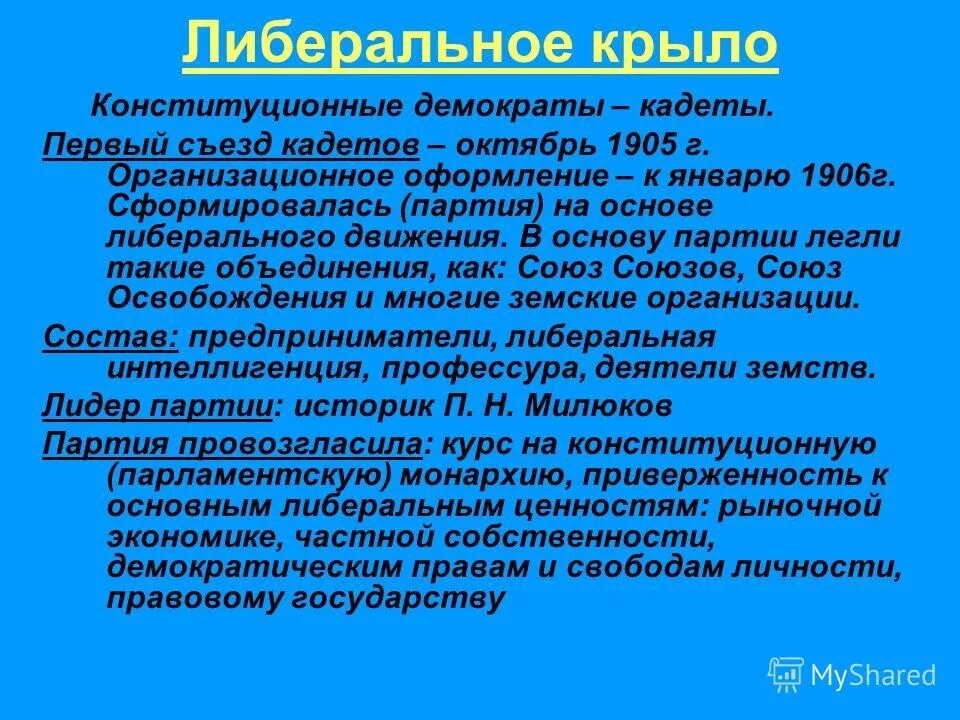 Либеральное крыло

Конституционные демократы – кадеты.

Первый съезд кадетов – октябрь 1905 г. Организационное оформление – к январю 1906г. Сформировалась (партия) на основе либерального движения. В основу партии легли такие объединения, как: Союз Союзов, Союз Освобождения и многие земские организации.

Состав: предприниматели, либеральная интеллигенция, профессура, деятели земств.

Лидер партии: историк П. Н. Милюков

Партия провозгласила: курс на конституционную (парламентскую) монархию, приверженность к основным либеральным ценностям: рыночной экономике, частной собственности, демократическим правам и свободам личности, правовому государству

MyShared